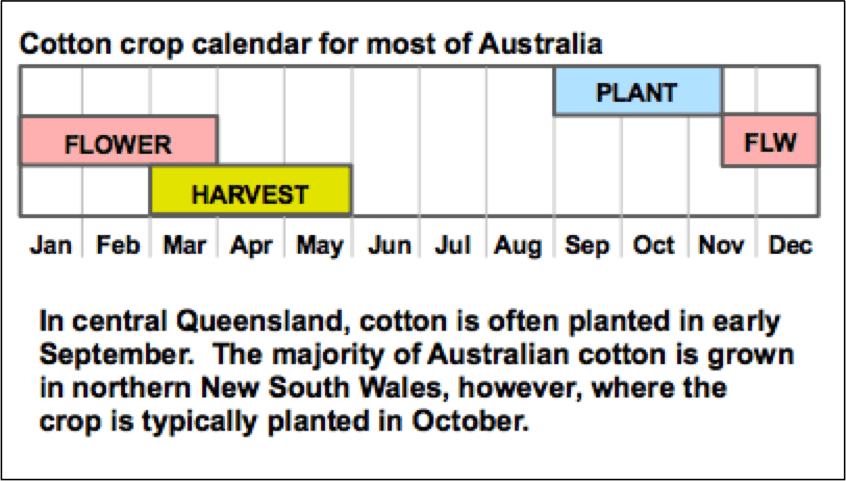 Cotton crop calendar for most of Australia

PLANT

FLOWER

FLW

HARVEST

Jan Feb Mar Apr May Jun Jul Aug Sep Oct Nov Dec

In central Queensland, cotton is often planted in early September. The majority of Australian cotton is grown in northern New South Wales, however, where the crop is typically planted in October.